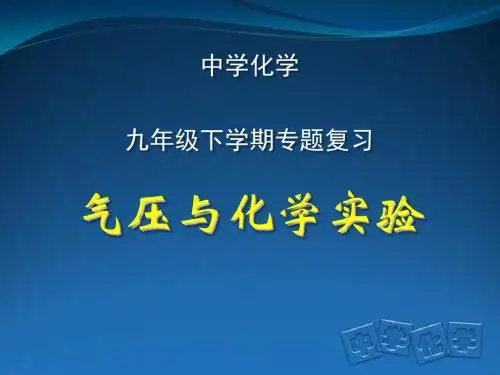 中学化学

九年级下学期专题复习

气压与化学实验

中学化学